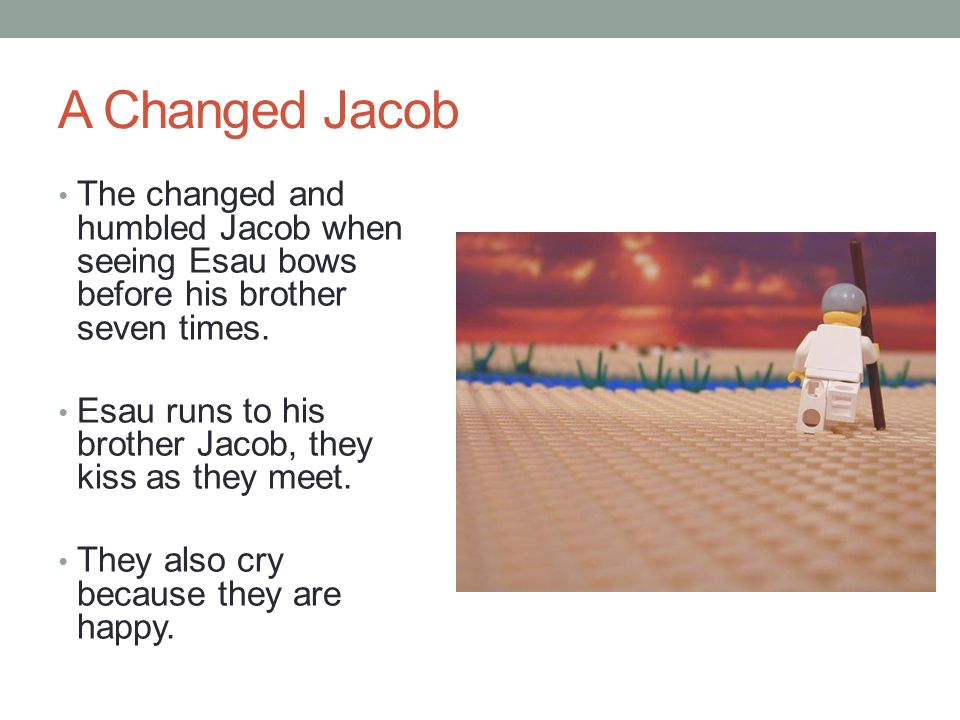 A Changed Jacob

• The changed and humbled Jacob when seeing Esau bows before his brother seven times.

• Esau runs to his brother Jacob, they kiss as they meet.

• They also cry because they are happy.